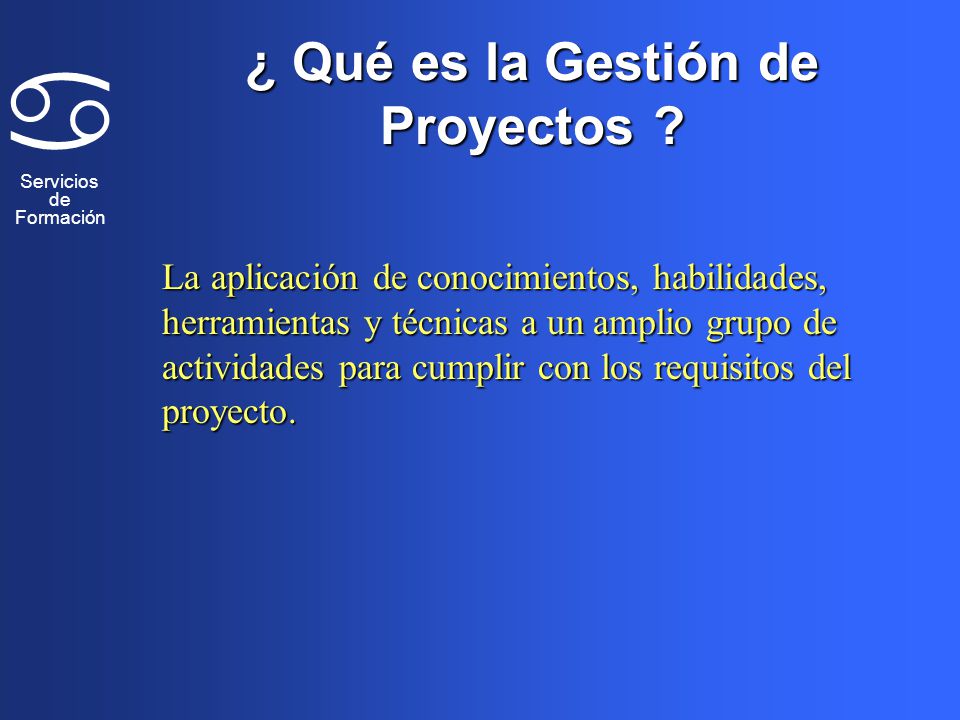 Servicios de Formación

¿ Qué es la Gestión de Proyectos ?

La aplicación de conocimientos, habilidades, herramientas y técnicas a un amplio grupo de actividades para cumplir con los requisitos del proyecto.